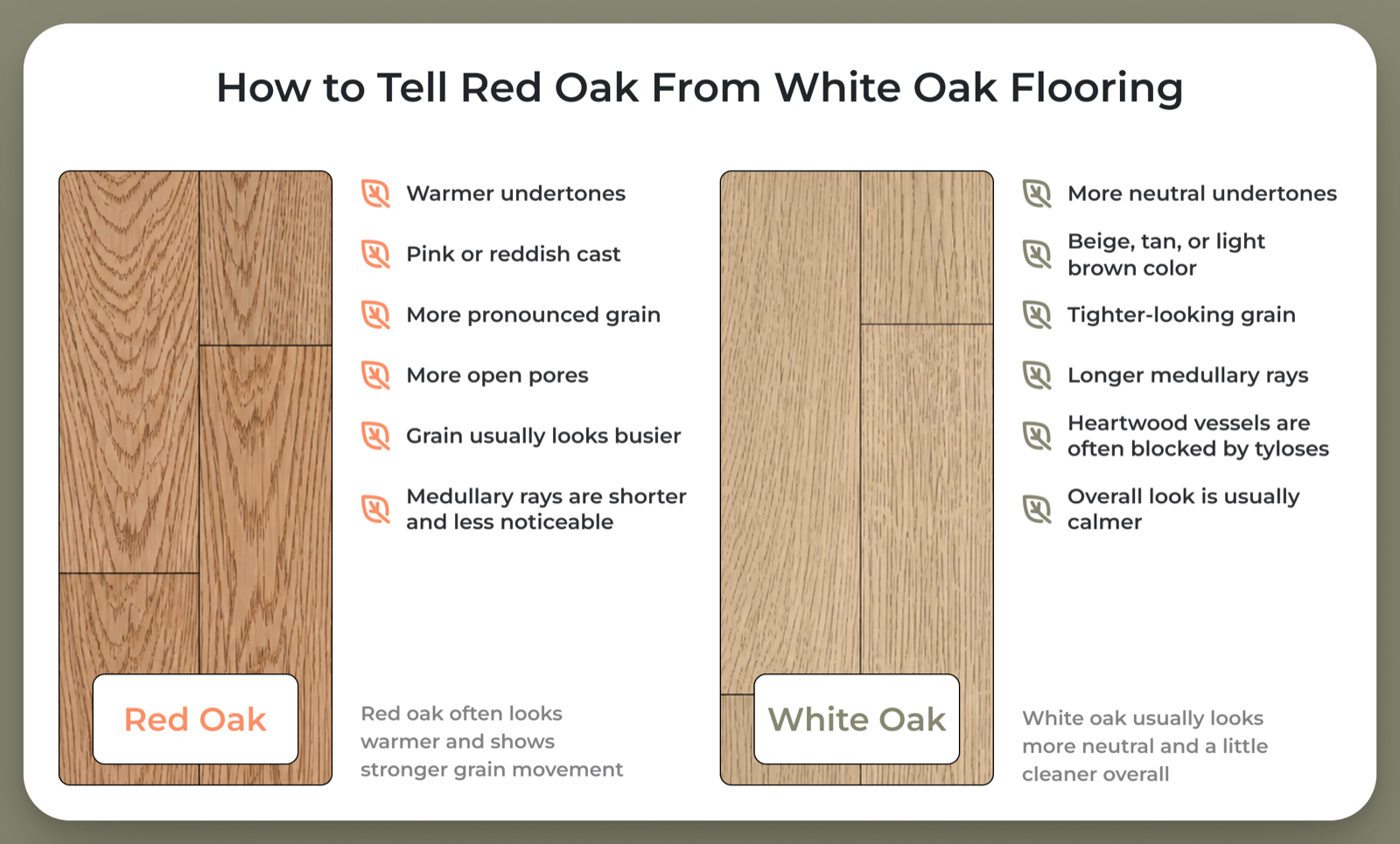 How to Tell Red Oak From White Oak Flooring

Red Oak

Warmer undertones

Pink or reddish cast

More pronounced grain

More open pores

Grain usually looks busier

Medullary rays are shorter and less noticeable

Red oak often looks warmer and shows stronger grain movement

White Oak

More neutral undertones

Beige, tan, or light brown color

Tighter-looking grain

Longer medullary rays

Heartwood vessels are often blocked by tyloses

Overall look is usually calmer

White oak usually looks more neutral and a little cleaner overall